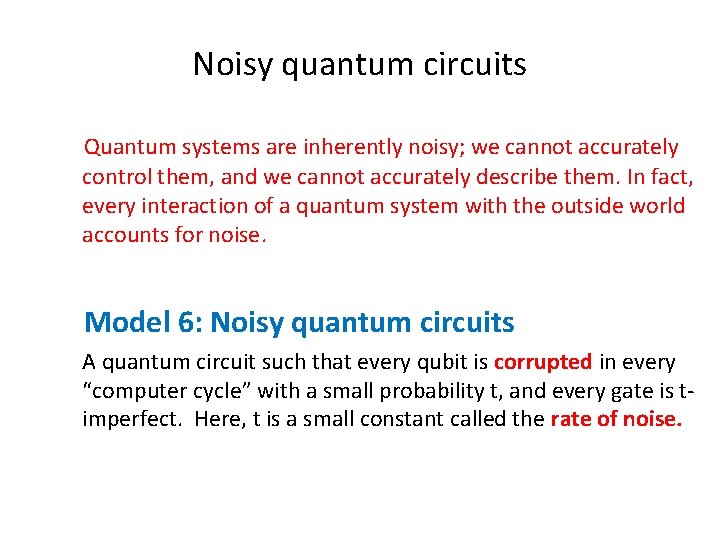 Noisy quantum circuits

Quantum systems are inherently noisy; we cannot accurately control them, and we cannot accurately describe them. In fact, every interaction of a quantum system with the outside world accounts for noise.

Model 6: Noisy quantum circuits

A quantum circuit such that every qubit is corrupted in every “computer cycle” with a small probability t, and every gate is t-imperfect. Here, t is a small constant called the rate of noise.